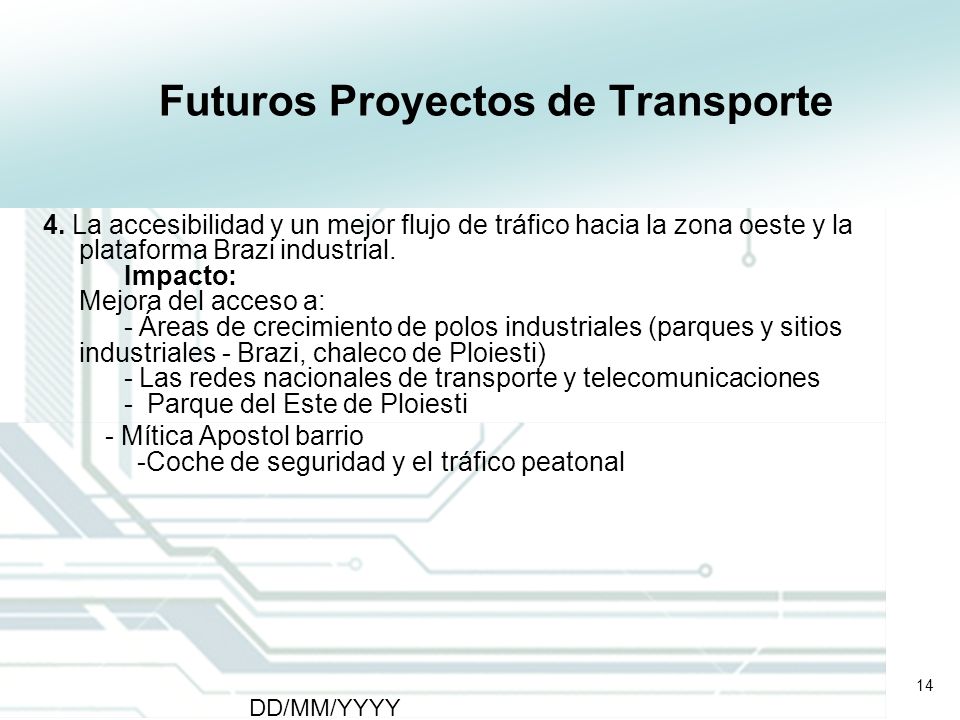 Futuros Proyectos de Transporte

4. La accesibilidad y un mejor flujo de tráfico hacia la zona oeste y la plataforma Brazi industrial.

Impacto:

Mejora del acceso a:

- Áreas de crecimiento de polos industriales (parques y sitios industriales - Brazi, chaleco de Ploiesti)

- Las redes nacionales de transporte y telecomunicaciones

- Parque del Este de Ploiesti

- Mítica Apostol barrio

-Coche de seguridad y el tráfico peatonal

14

DD/MM/YYYY